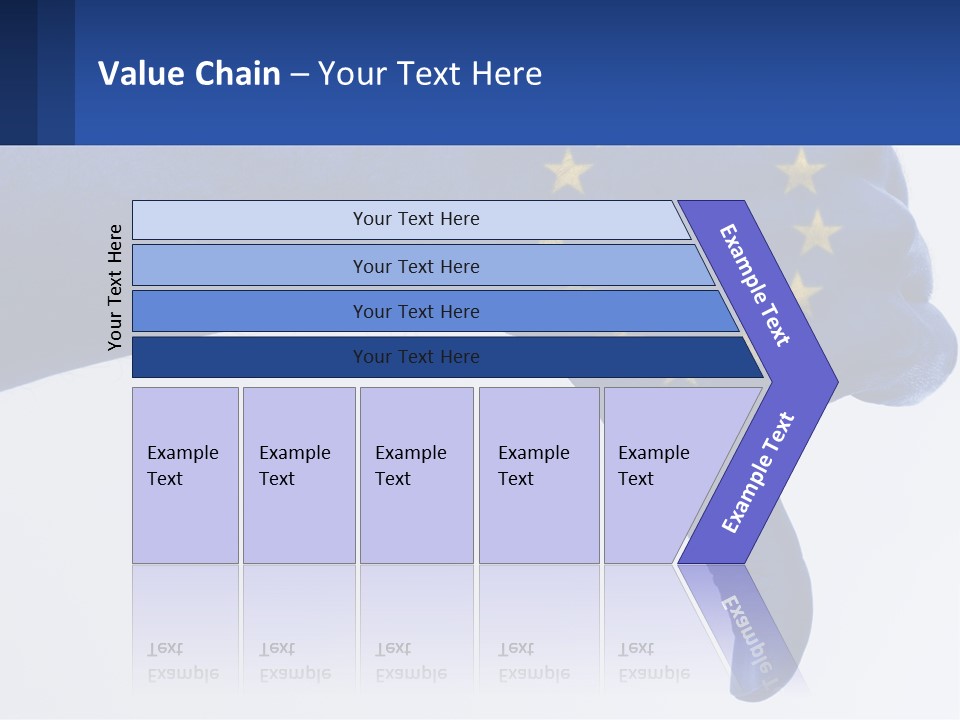 Value Chain – Your Text Here

Your Text Here

Your Text Here

Your Text Here

Your Text Here

Your Text Here

Example Text

Example Text

Example Text

Example Text

Example Text

Example Text

Example Text